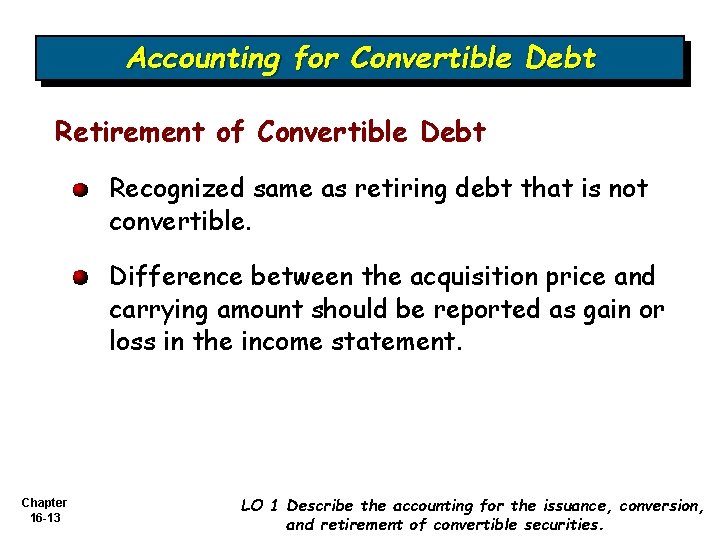 Accounting for Convertible Debt

Retirement of Convertible Debt

Recognized same as retiring debt that is not convertible.

Difference between the acquisition price and carrying amount should be reported as gain or loss in the income statement.

Chapter 16-13

LO 1 Describe the accounting for the issuance, conversion, and retirement of convertible securities.